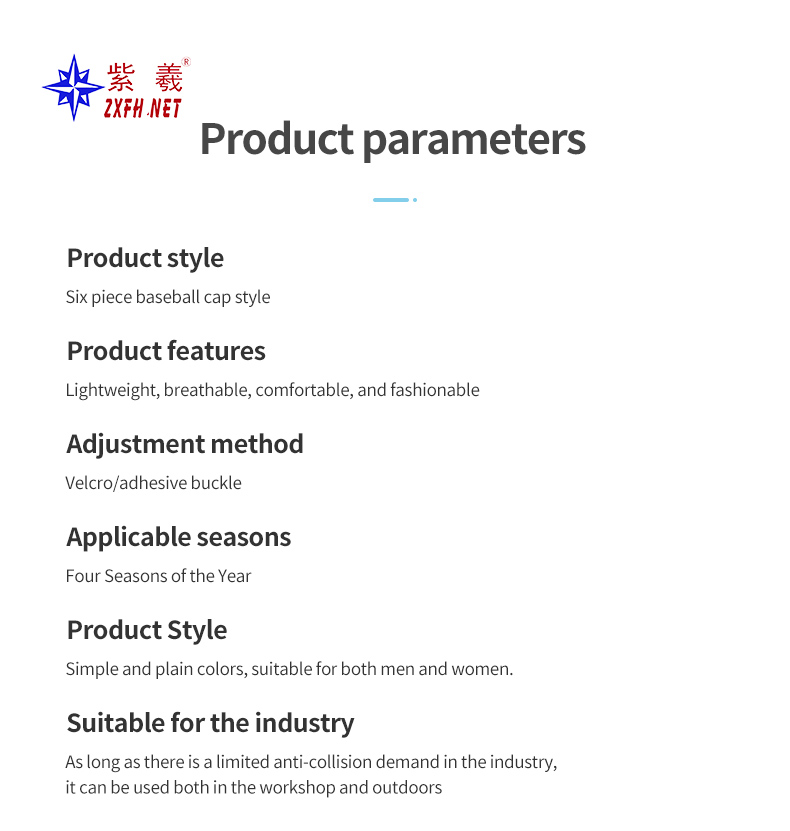 紫羲®
ZXFH.NET

Product parameters

Product style
Six piece baseball cap style

Product features
Lightweight, breathable, comfortable, and fashionable

Adjustment method
Velcro/adhesive buckle

Applicable seasons
Four Seasons of the Year

Product Style
Simple and plain colors, suitable for both men and women.

Suitable for the industry
As long as there is a limited anti-collision demand in the industry, it can be used both in the workshop and outdoors